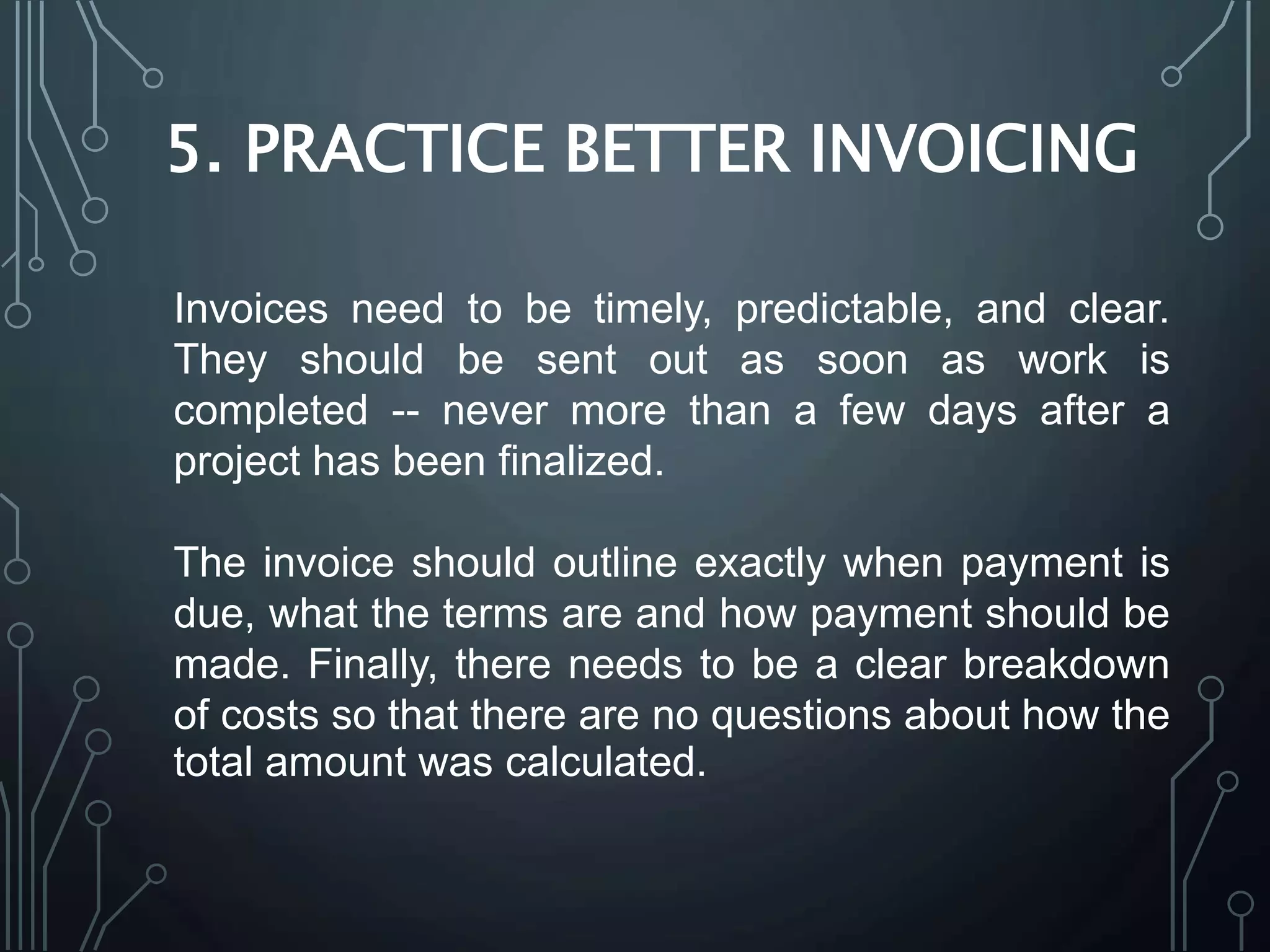 5. PRACTICE BETTER INVOICING

Invoices need to be timely, predictable, and clear. They should be sent out as soon as work is completed -- never more than a few days after a project has been finalized.

The invoice should outline exactly when payment is due, what the terms are and how payment should be made. Finally, there needs to be a clear breakdown of costs so that there are no questions about how the total amount was calculated.